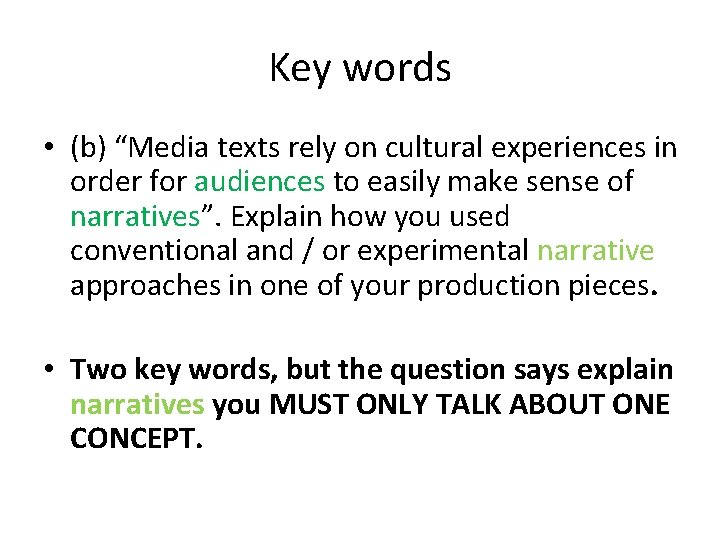 Key words

• (b) “Media texts rely on cultural experiences in order for audiences to easily make sense of narratives”. Explain how you used conventional and / or experimental narrative approaches in one of your production pieces.

• Two key words, but the question says explain narratives you MUST ONLY TALK ABOUT ONE CONCEPT.